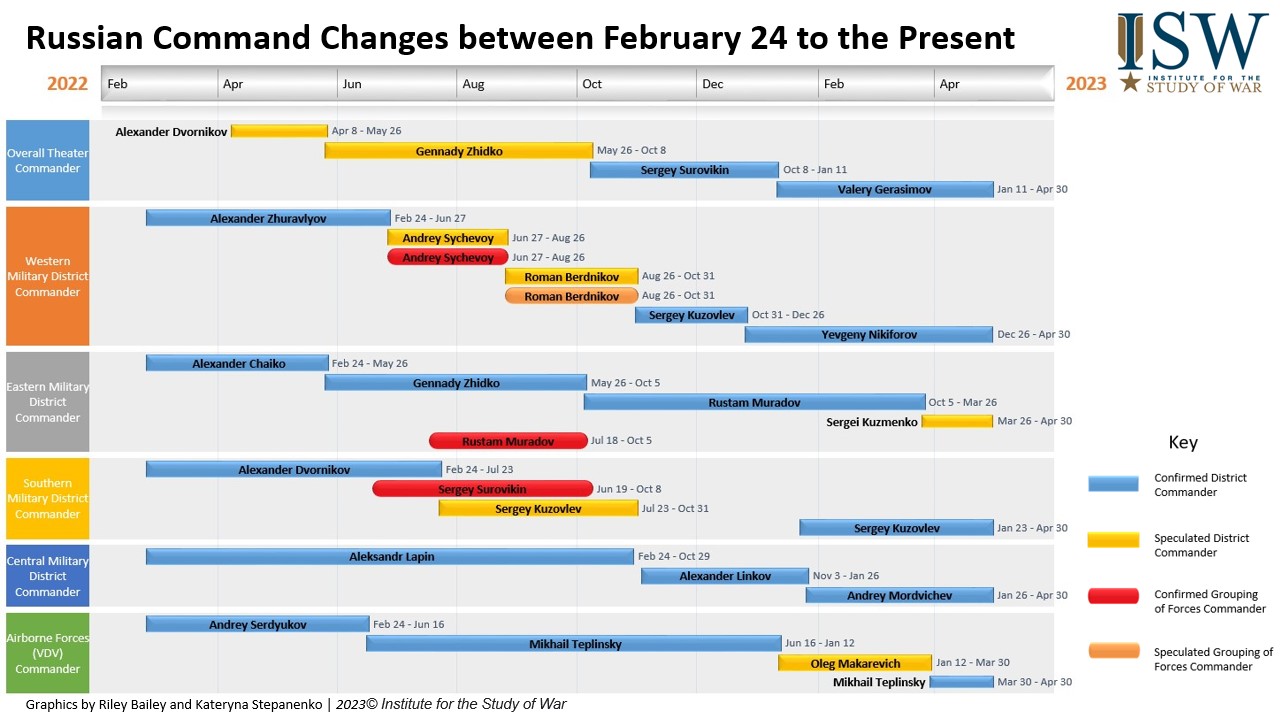 Russian Command Changes between February 24 to the Present

ISW INSTITUTE FOR THE STUDY OF WAR

2022 Feb Apr Jun Aug Oct Dec Feb Apr 2023

Overall Theater Commander
Alexander Dvornikov Apr 8 - May 26
Gennady Zhidko May 26 - Oct 8
Sergey Surovikin Oct 8 - Jan 11
Valery Gerasimov Jan 11 - Apr 30

Western Military District Commander
Alexander Zhuravlyov Feb 24 - Jun 27
Andrey Sychevoy Jun 27 - Aug 26
Andrey Sychevoy Jun 27 - Aug 26
Roman Berdnikov Aug 26 - Oct 31
Roman Berdnikov Aug 26 - Oct 31
Sergey Kuzovlev Oct 31 - Dec 26
Yevgeny Nikiforov Dec 26 - Apr 30

Eastern Military District Commander
Alexander Chaiko Feb 24 - May 26
Gennady Zhidko May 26 - Oct 5
Rustam Muradov Oct 5 - Mar 26
Sergei Kuzmenko Mar 26 - Apr 30
Rustam Muradov Jul 18 - Oct 5

Southern Military District Commander
Alexander Dvornikov Feb 24 - Jul 23
Sergey Surovikin Jun 19 - Oct 8
Sergey Kuzovlev Jul 23 - Oct 31
Sergey Kuzovlev Jan 23 - Apr 30

Central Military District Commander
Aleksandr Lapin Feb 24 - Oct 29
Alexander Linkov Nov 3 - Jan 26
Andrey Mordvichev Jan 26 - Apr 30

Airborne Forces (VDV) Commander
Andrey Serdyukov Feb 24 - Jun 16
Mikhail Teplinsky Jun 16 - Jan 12
Oleg Makarevich Jan 12 - Mar 30
Mikhail Teplinsky Mar 30 - Apr 30

Key
Confirmed District Commander
Speculated District Commander
Confirmed Grouping of Forces Commander
Speculated Grouping of Forces Commander

Graphics by Riley Bailey and Kateryna Stepanenko | 2023© Institute for the Study of War